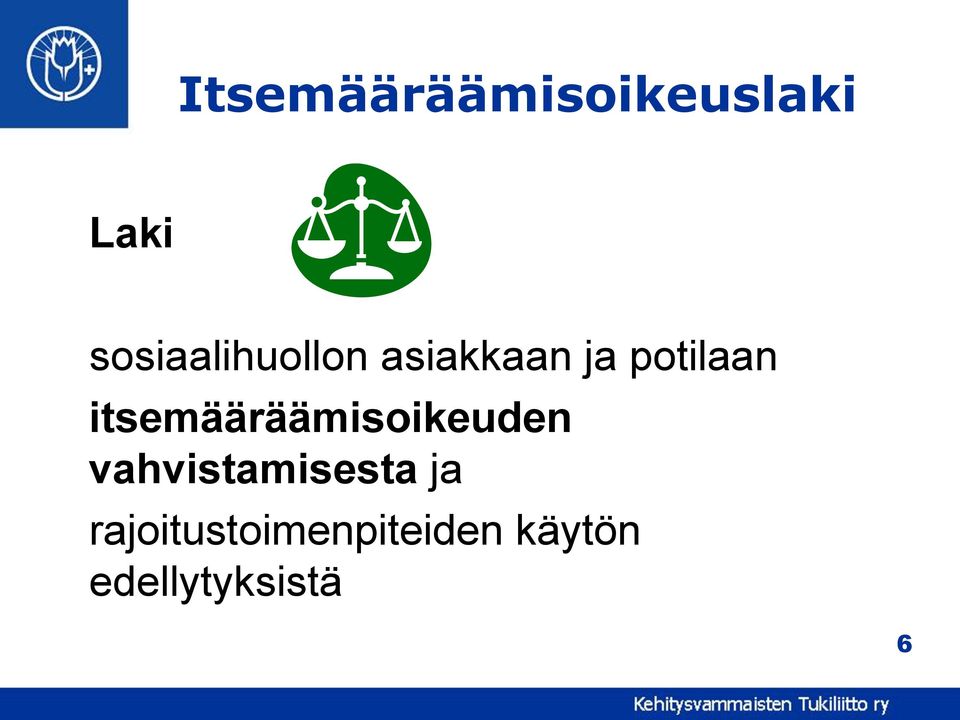 Itsemääräämisoikeuslaki

Laki

sosiaalihuollon asiakkaan ja potilaan

itsemääräämisoikeuden vahvistamisesta ja

rajoitustoimenpiteiden käytön edellytyksistä

6

Kehitysvammaisten Tukiliitto ry